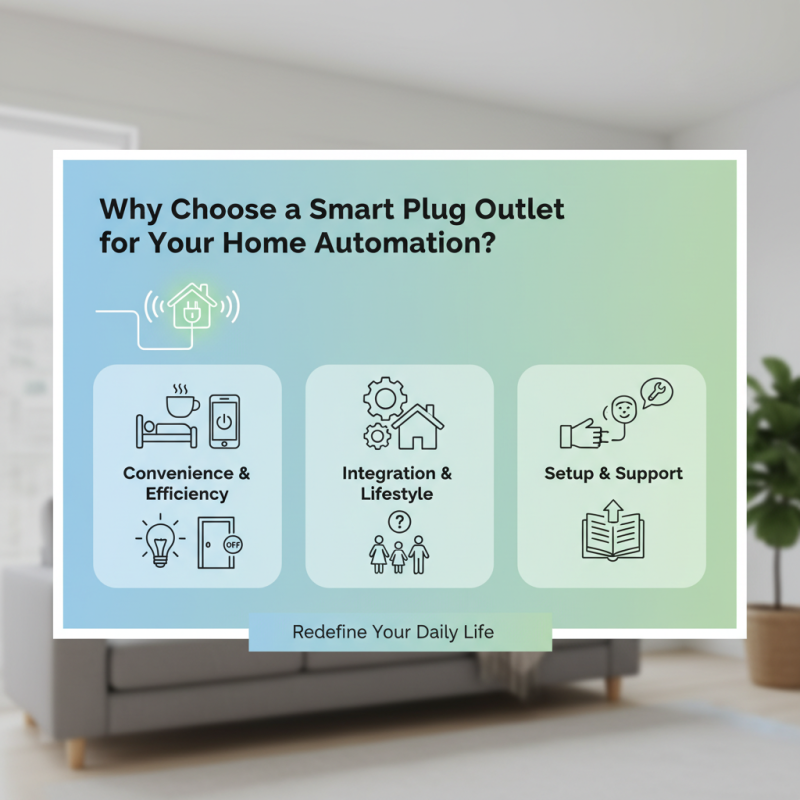 Why Choose a Smart Plug Outlet for Your Home Automation?

Convenience & Efficiency

OFF

Integration & Lifestyle

?

Setup & Support

Redefine Your Daily Life